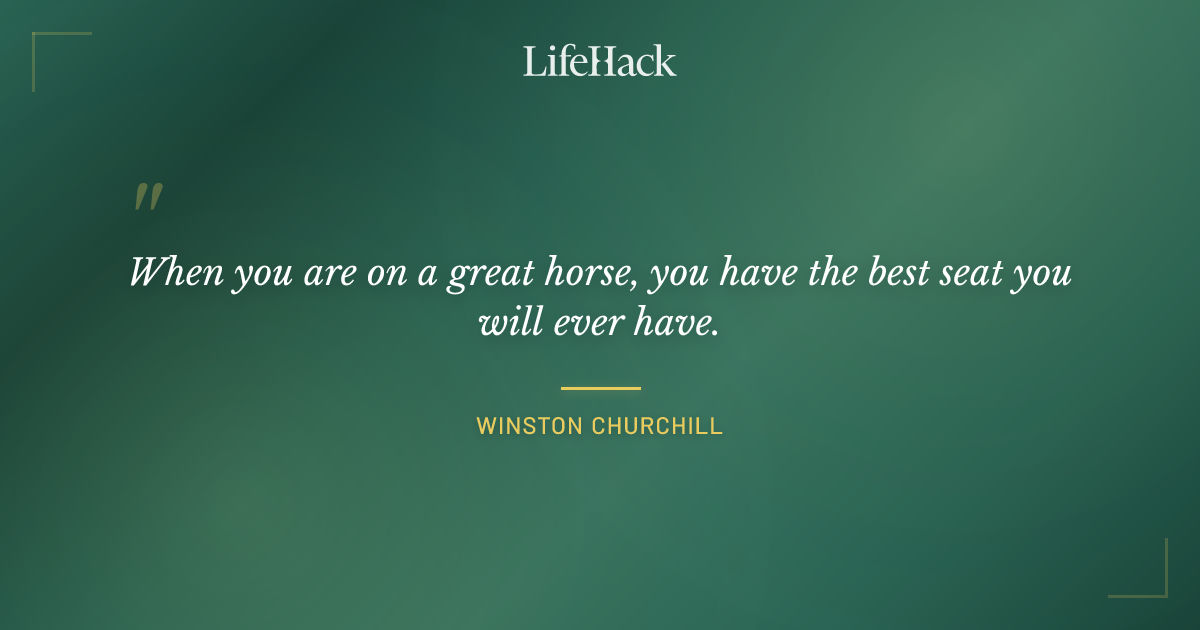 LifeHack

"

When you are on a great horse, you have the best seat you will ever have.

WINSTON CHURCHILL